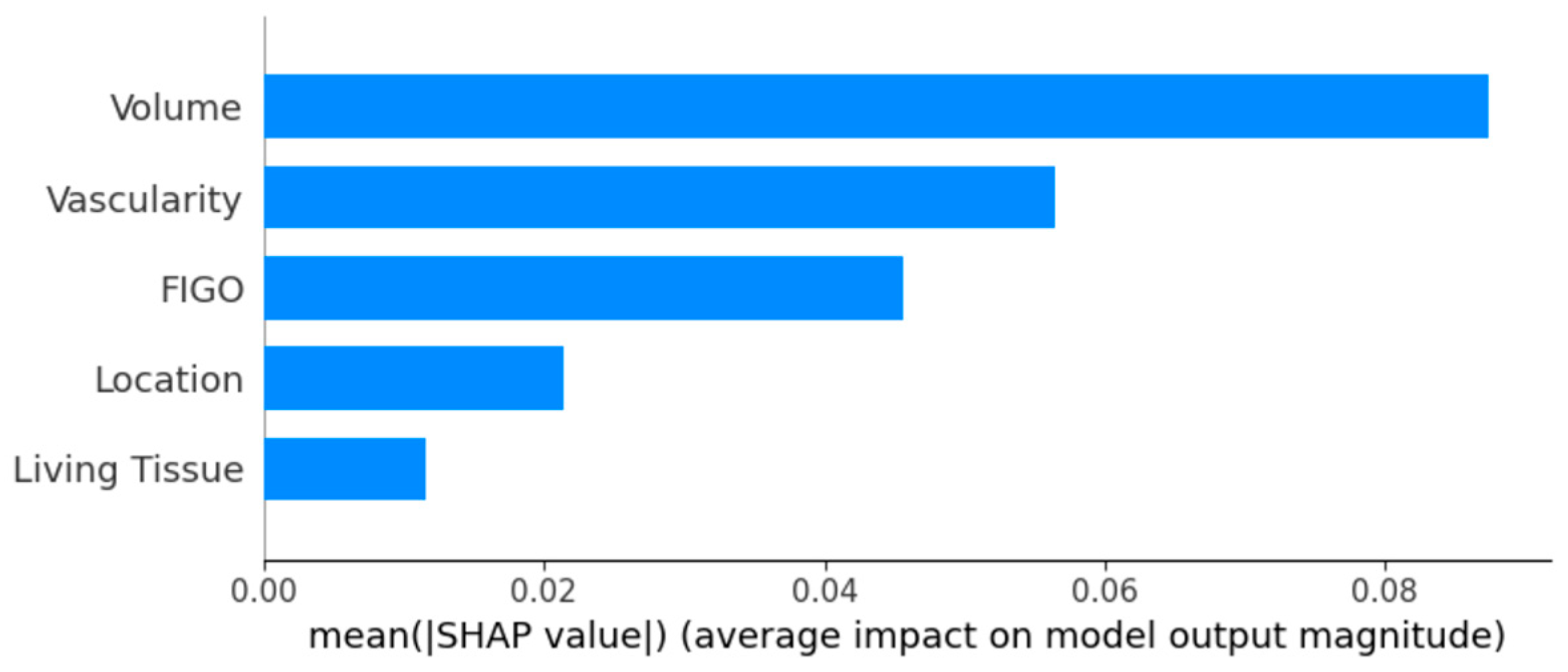 Volume
Vascularity
FIGO
Location
Living Tissue

0.00
0.02
0.04
0.06
0.08

mean(|SHAP value|) (average impact on model output magnitude)